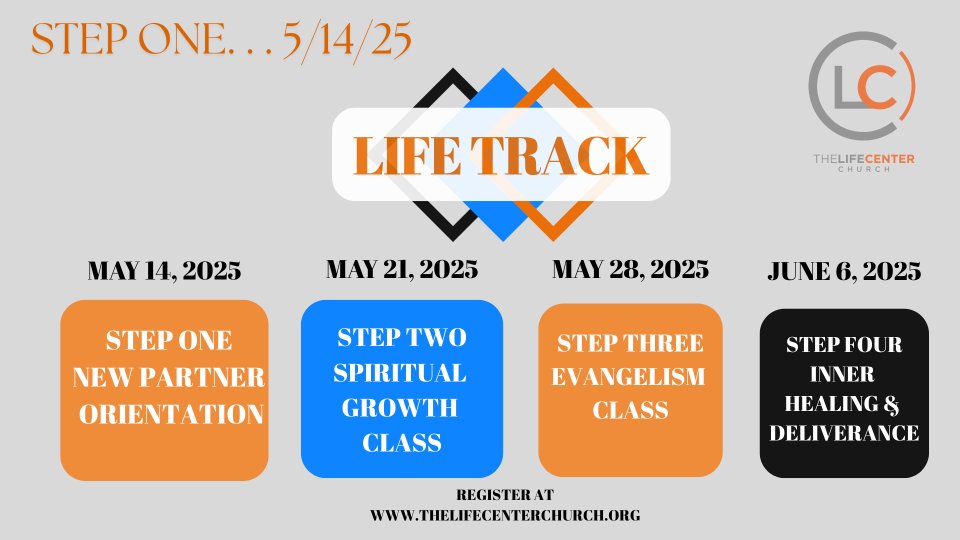 STEP ONE. . . 5/14/25

LC

THELIFECENTER CHURCH

LIFE TRACK

MAY 14, 2025

STEP ONE NEW PARTNER ORIENTATION

MAY 21, 2025

STEP TWO SPIRITUAL GROWTH CLASS

MAY 28, 2025

STEP THREE EVANGELISM CLASS

JUNE 6, 2025

STEP FOUR INNER HEALING & DELIVERANCE

REGISTER AT
WWW.THELIFECENTERCHURCH.ORG